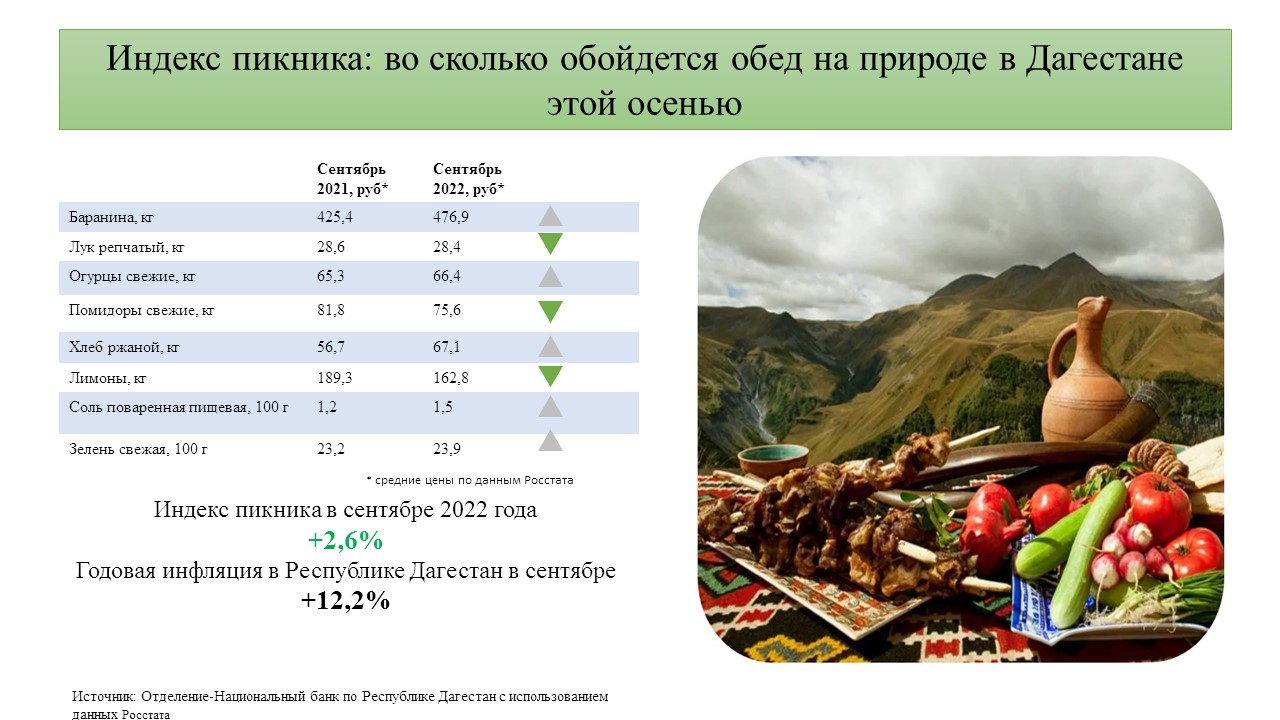 Индекс пикника: во сколько обойдется обед на природе в Дагестане этой осенью

| | Сентябрь 2021, руб* | Сентябрь 2022, руб* |
|---|---|---|
| Баранина, кг | 425,4 | 476,9 |
| Лук репчатый, кг | 28,6 | 28,4 |
| Огурцы свежие, кг | 65,3 | 66,4 |
| Помидоры свежие, кг | 81,8 | 75,6 |
| Хлеб ржаной, кг | 56,7 | 67,1 |
| Лимоны, кг | 189,3 | 162,8 |
| Соль поваренная пищевая, 100 г | 1,2 | 1,5 |
| Зелень свежая, 100 г | 23,2 | 23,9 |

* средние цены по данным Росстата

Индекс пикника в сентябре 2022 года
+2,6%
Годовая инфляция в Республике Дагестан в сентябре
+12,2%

Источник: Отделение-Национальный банк по Республике Дагестан с использованием данных Росстата